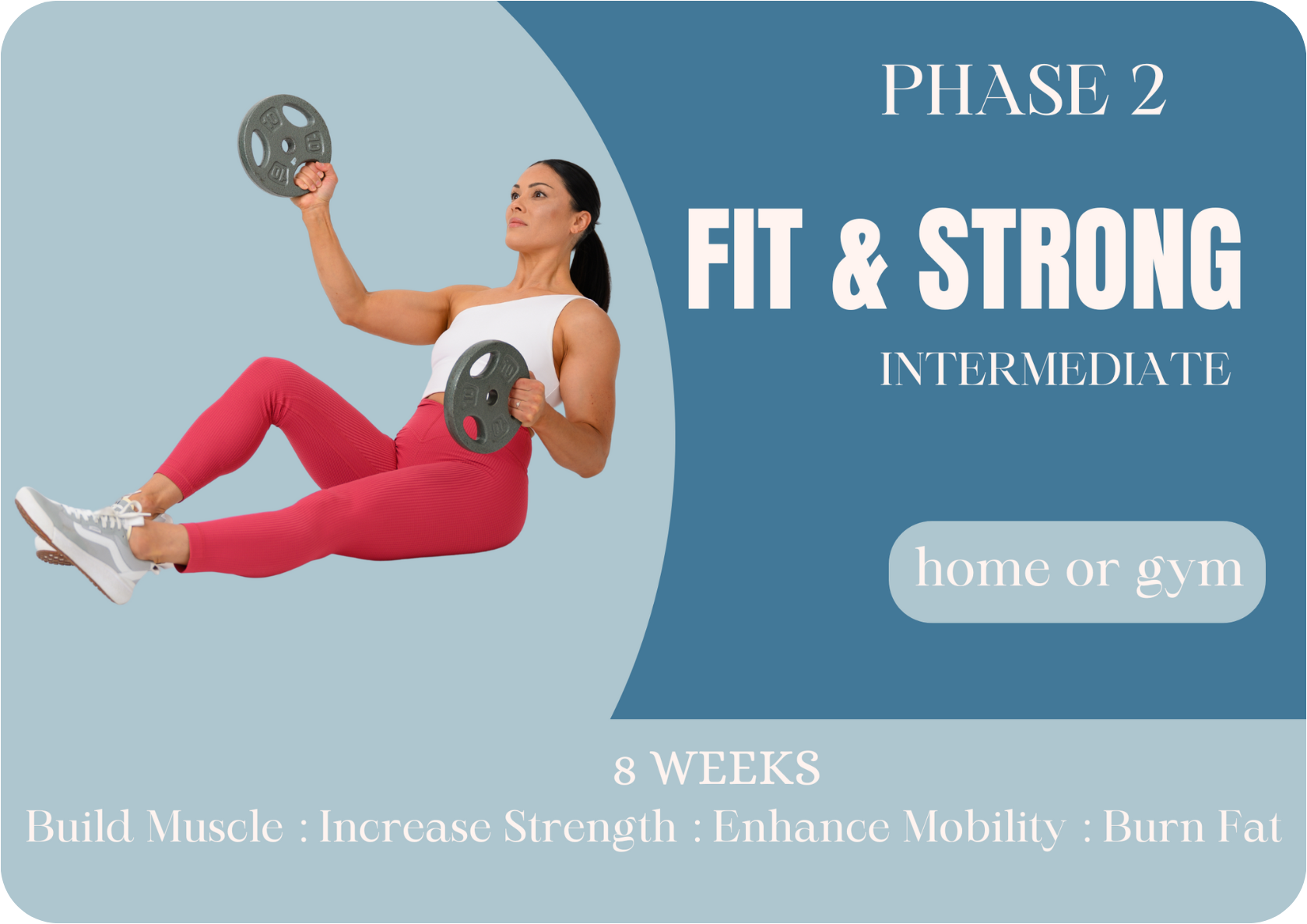 PHASE 2

FIT & STRONG

INTERMEDIATE

home or gym

8 WEEKS

Build Muscle : Increase Strength : Enhance Mobility : Burn Fat